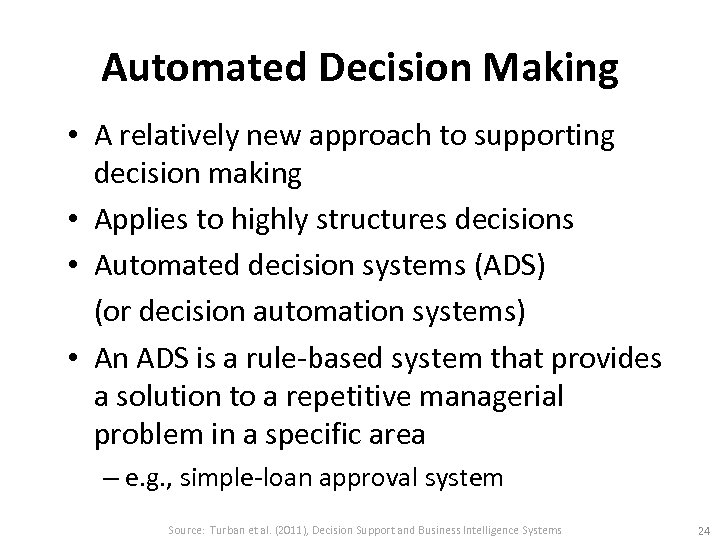 Automated Decision Making

• A relatively new approach to supporting decision making
• Applies to highly structures decisions
• Automated decision systems (ADS)
(or decision automation systems)
• An ADS is a rule-based system that provides a solution to a repetitive managerial problem in a specific area
– e.g., simple-loan approval system

Source: Turban et al. (2011), Decision Support and Business Intelligence Systems

24